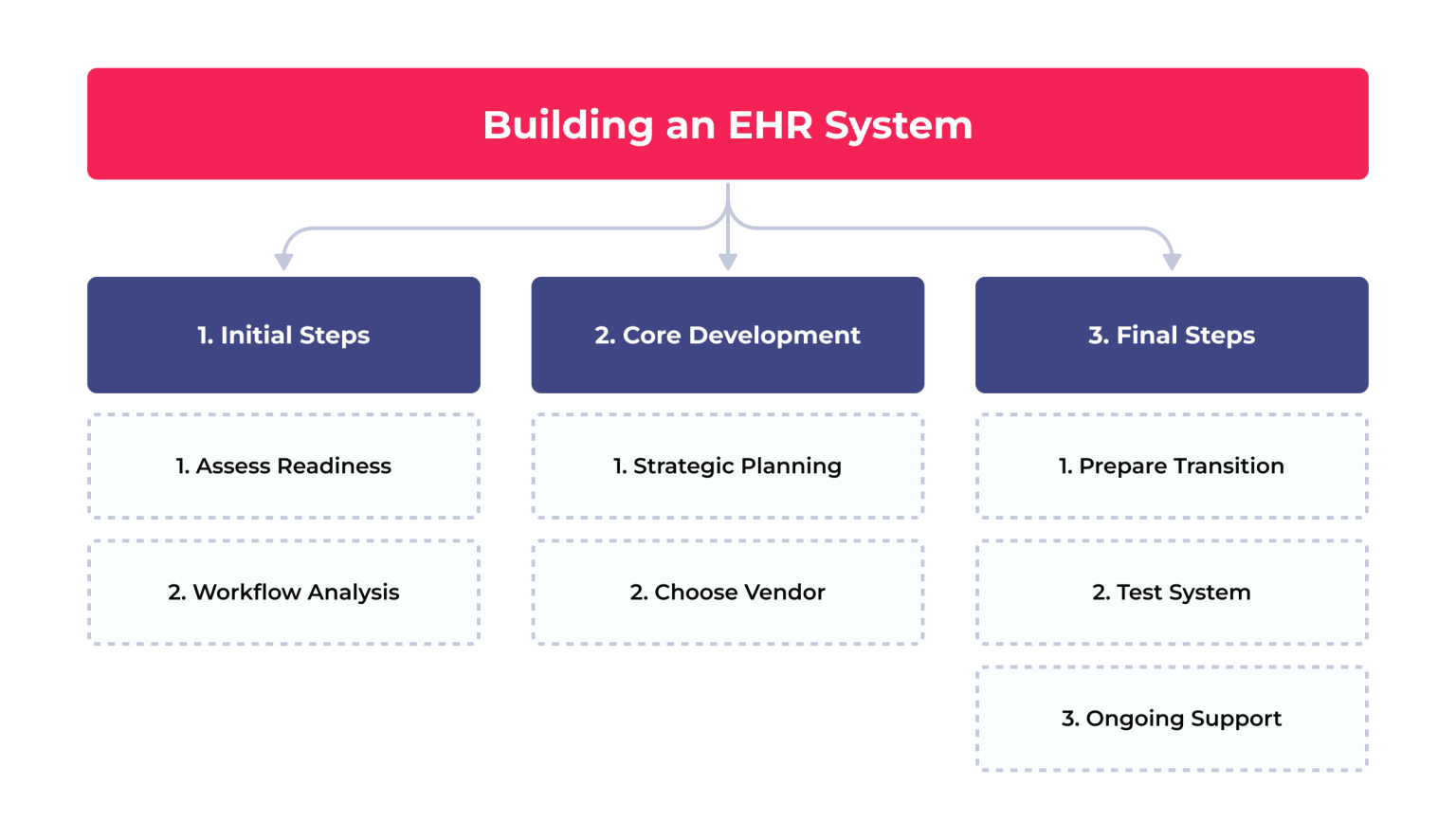 Building an EHR System

1. Initial Steps

1. Assess Readiness

2. Workflow Analysis

2. Core Development

1. Strategic Planning

2. Choose Vendor

3. Final Steps

1. Prepare Transition

2. Test System

3. Ongoing Support